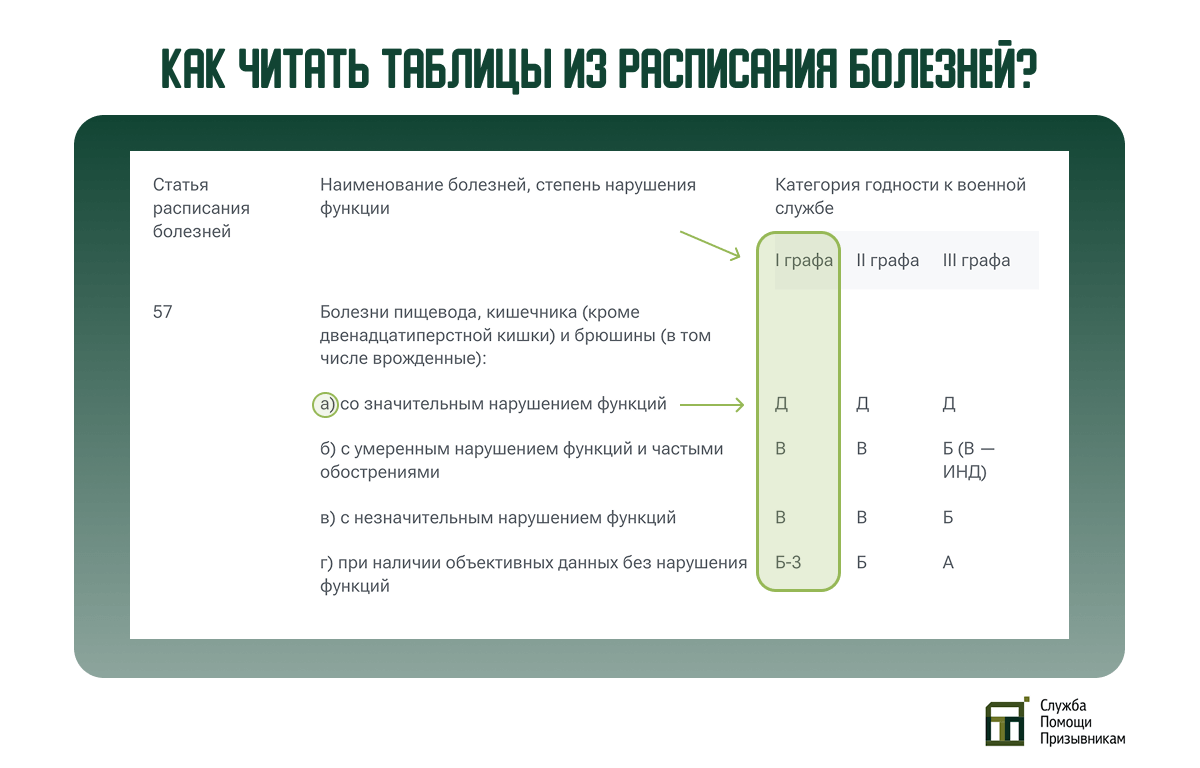 КАК ЧИТАТЬ ТАБЛИЦЫ ИЗ РАСПИСАНИЯ БОЛЕЗНЕЙ?

| Статья расписания болезней | Наименование болезней, степень нарушения функции | Категория годности к военной службе | | |
|---|---|---|---|---|
| | | I графа | II графа | III графа |
| 57 | Болезни пищевода, кишечника (кроме двенадцатиперстной кишки) и брюшины (в том числе врожденные): | | | |
| | а) со значительным нарушением функций | Д | Д | Д |
| | б) с умеренным нарушением функций и частыми обострениями | В | В | Б (В — ИНД) |
| | в) с незначительным нарушением функций | В | В | Б |
| | г) при наличии объективных данных без нарушения функций | Б-3 | Б | А |

Служба Помощи Призывникам